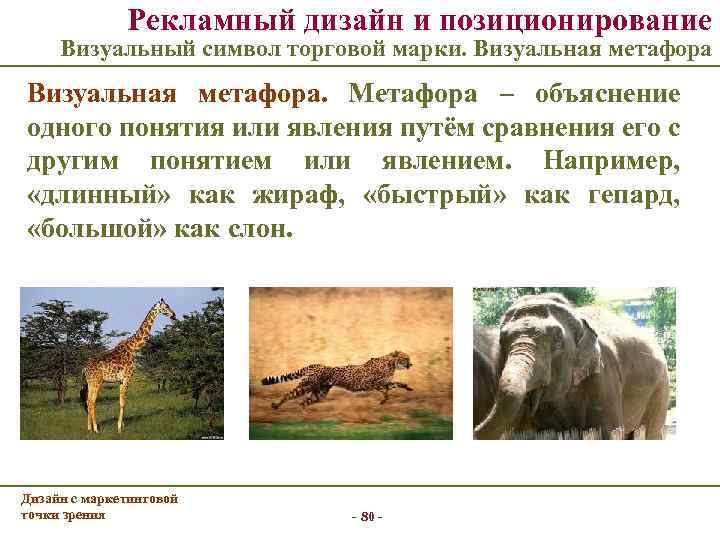 Рекламный дизайн и позиционирование
Визуальный символ торговой марки. Визуальная метафора

Визуальная метафора. Метафора – объяснение одного понятия или явления путём сравнения его с другим понятием или явлением. Например, «длинный» как жираф, «быстрый» как гепард, «большой» как слон.

Дизайн с маркетинговой точки зрения

- 80 -